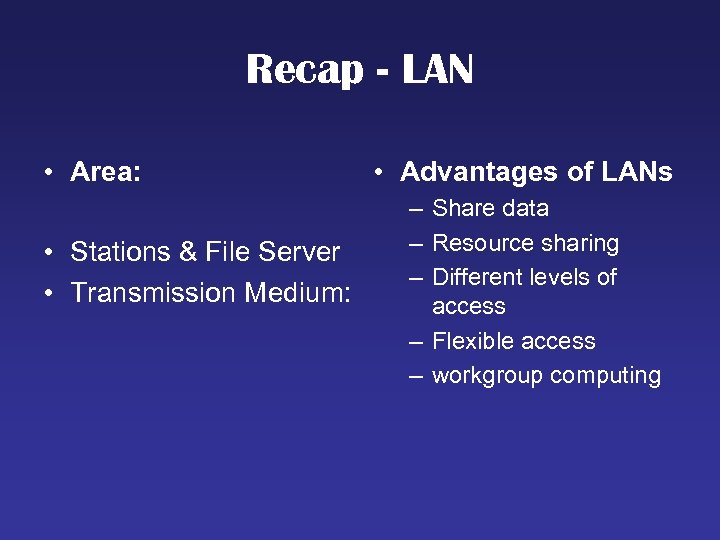 Recap - LAN

• Area:

• Stations & File Server
• Transmission Medium:

• Advantages of LANs
– Share data
– Resource sharing
– Different levels of access
– Flexible access
– workgroup computing